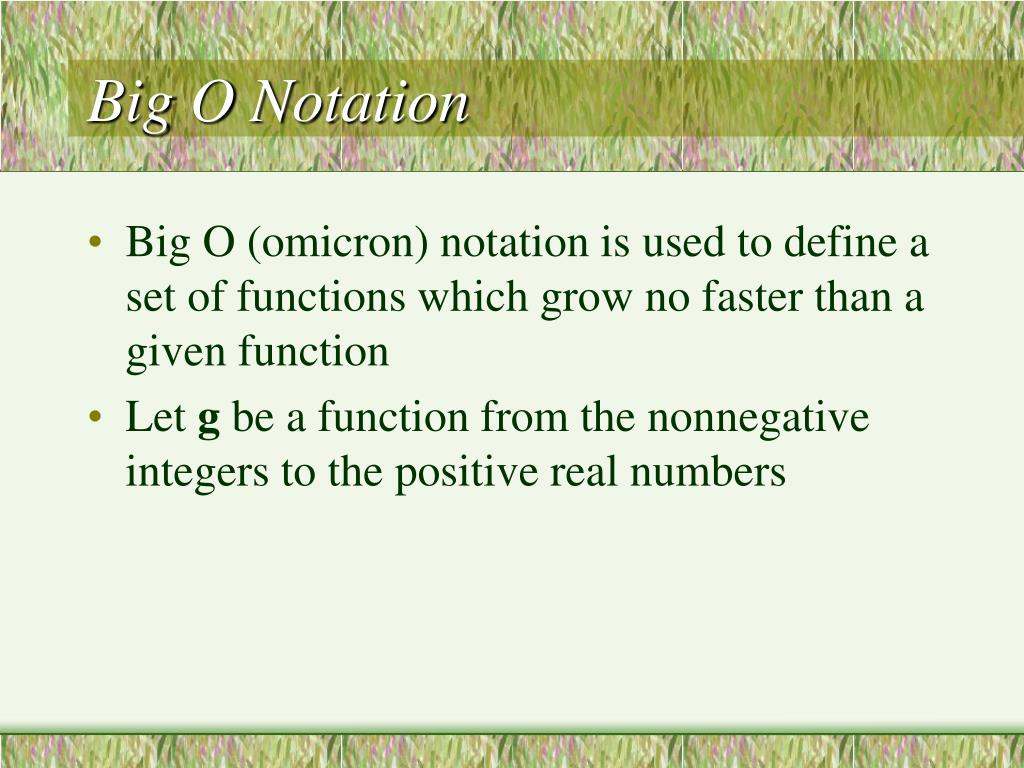 Big O Notation

• Big O (omicron) notation is used to define a set of functions which grow no faster than a given function

• Let g be a function from the nonnegative integers to the positive real numbers